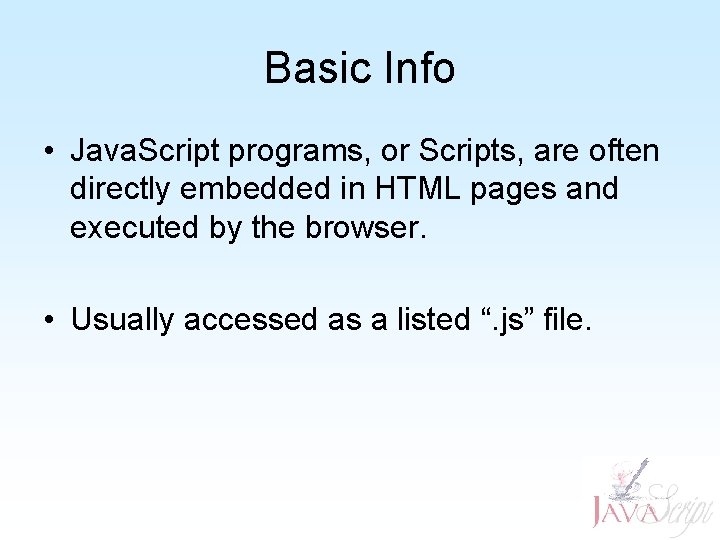 Basic Info

• JavaScript programs, or Scripts, are often directly embedded in HTML pages and executed by the browser.

• Usually accessed as a listed “.js” file.

JAVAScript